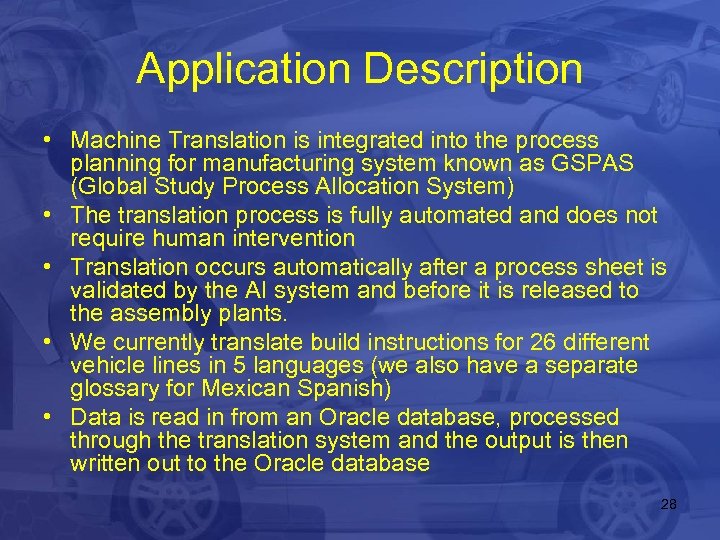 Application Description

• Machine Translation is integrated into the process planning for manufacturing system known as GSPAS (Global Study Process Allocation System)
• The translation process is fully automated and does not require human intervention
• Translation occurs automatically after a process sheet is validated by the AI system and before it is released to the assembly plants.
• We currently translate build instructions for 26 different vehicle lines in 5 languages (we also have a separate glossary for Mexican Spanish)
• Data is read in from an Oracle database, processed through the translation system and the output is then written out to the Oracle database

28